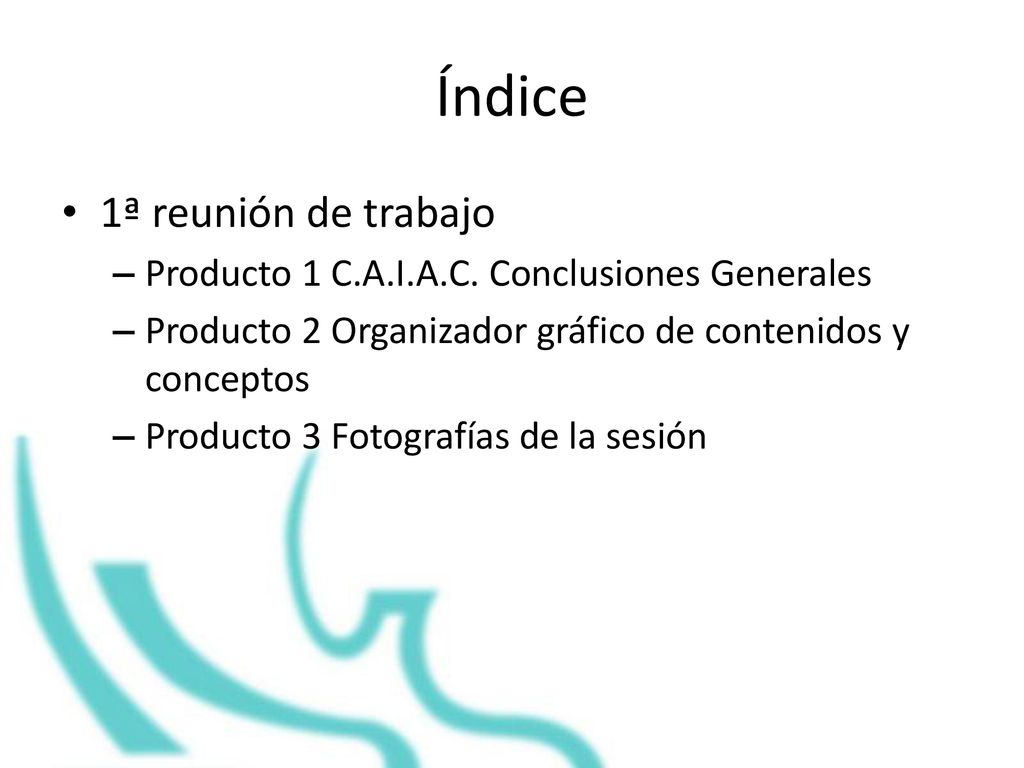 Índice

• 1ª reunión de trabajo
– Producto 1 C.A.I.A.C. Conclusiones Generales
– Producto 2 Organizador gráfico de contenidos y conceptos
– Producto 3 Fotografías de la sesión